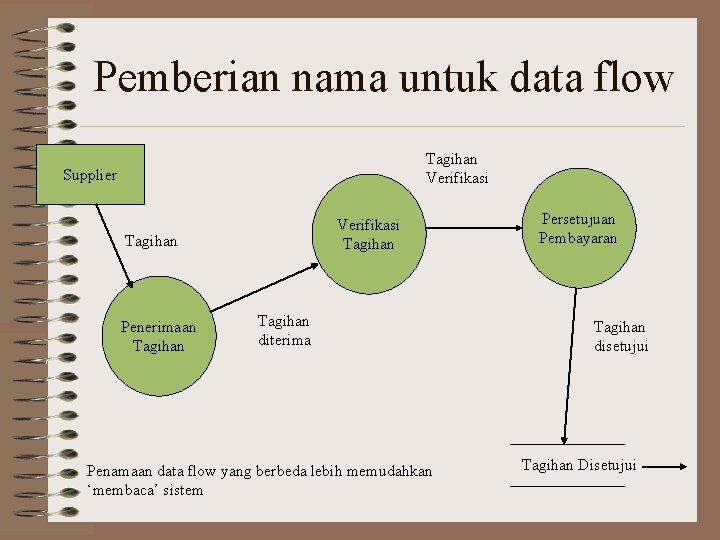 Pemberian nama untuk data flow

Supplier

Tagihan

Penerimaan Tagihan

Tagihan diterima

Verifikasi Tagihan

Tagihan Verifikasi

Persetujuan Pembayaran

Tagihan disetujui

Tagihan Disetujui

Penamaan data flow yang berbeda lebih memudahkan 'membaca' sistem